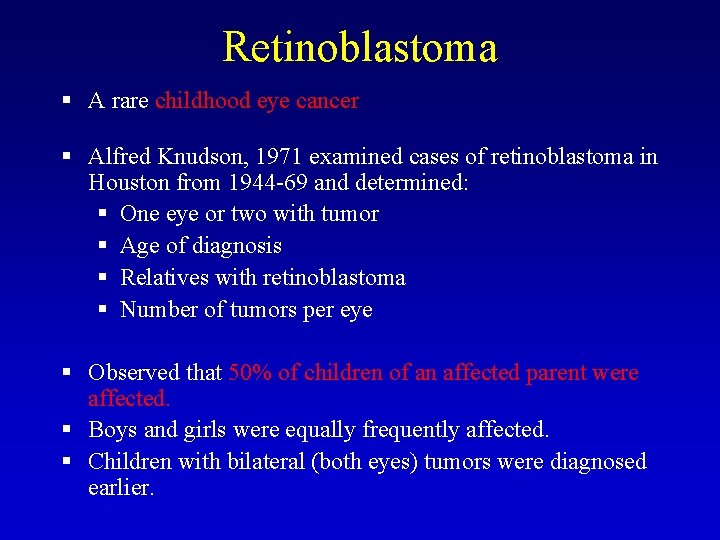 Retinoblastoma

▪ A rare childhood eye cancer

▪ Alfred Knudson, 1971 examined cases of retinoblastoma in Houston from 1944-69 and determined:
 ▪ One eye or two with tumor
 ▪ Age of diagnosis
 ▪ Relatives with retinoblastoma
 ▪ Number of tumors per eye

▪ Observed that 50% of children of an affected parent were affected.
▪ Boys and girls were equally frequently affected.
▪ Children with bilateral (both eyes) tumors were diagnosed earlier.